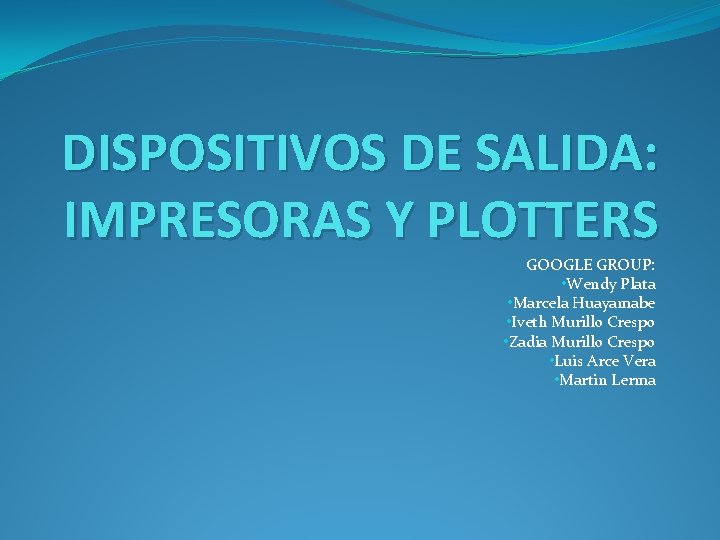 DISPOSITIVOS DE SALIDA: IMPRESORAS Y PLOTTERS

GOOGLE GROUP:
•Wendy Plata
•Marcela Huayamabe
•Iveth Murillo Crespo
•Zadia Murillo Crespo
•Luis Arce Vera
•Martin Lerma